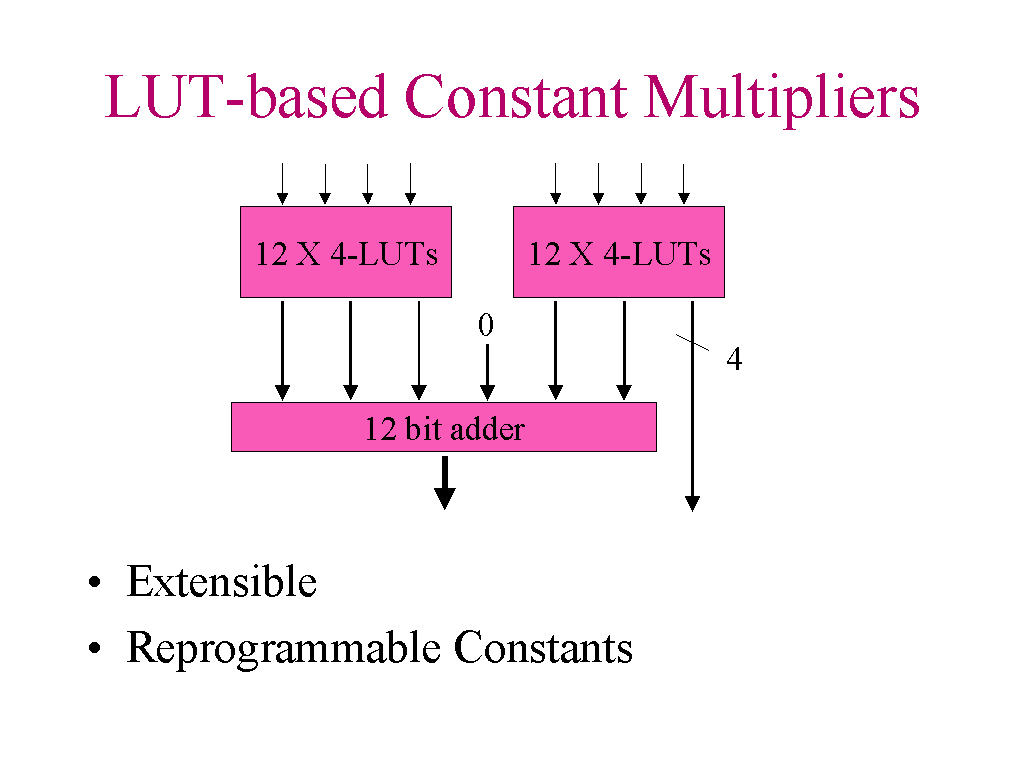 LUT-based Constant Multipliers

12 X 4-LUTs

12 X 4-LUTs

0

4

12 bit adder

• Extensible
• Reprogrammable Constants